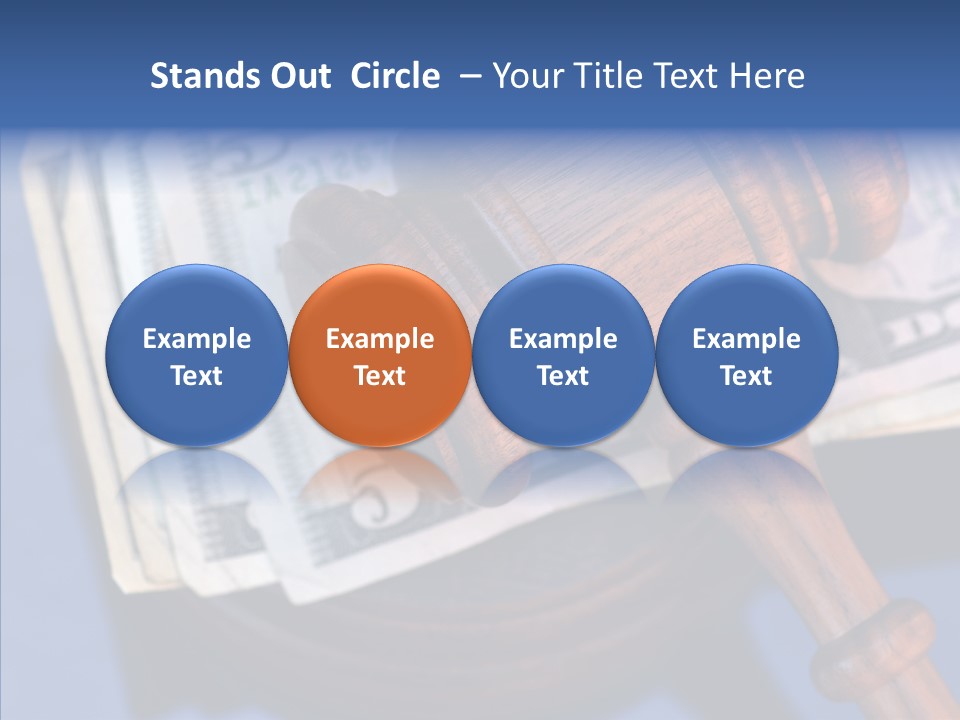 Stands Out Circle – Your Title Text Here

Example Text

Example Text

Example Text

Example Text